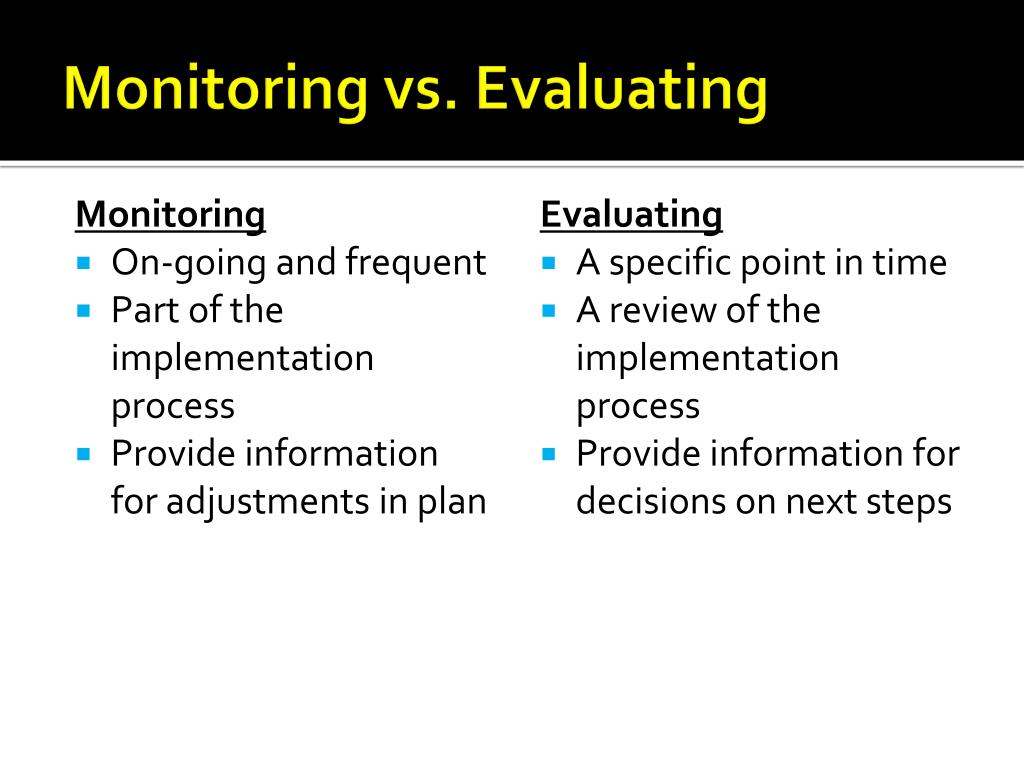 Monitoring vs. Evaluating

Monitoring
- On-going and frequent
- Part of the implementation process
- Provide information for adjustments in plan

Evaluating
- A specific point in time
- A review of the implementation process
- Provide information for decisions on next steps